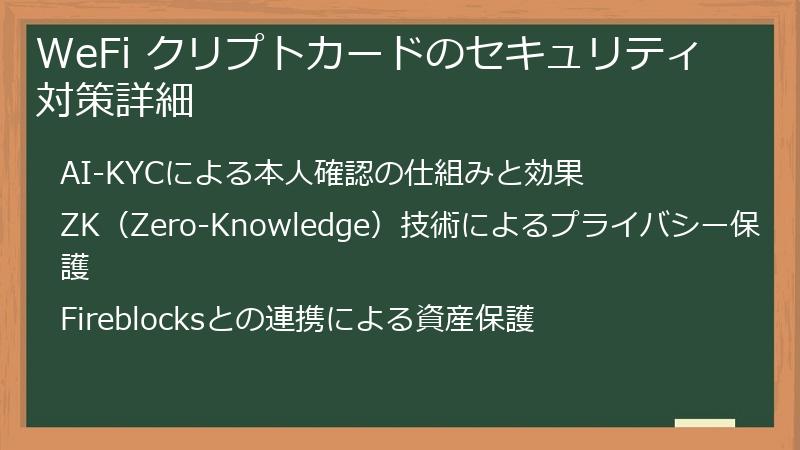 WeFi クリプトカードのセキュリティ対策詳細

AI-KYCによる本人確認の仕組みと効果

ZK（Zero-Knowledge）技術によるプライバシー保護

Fireblocksとの連携による資産保護